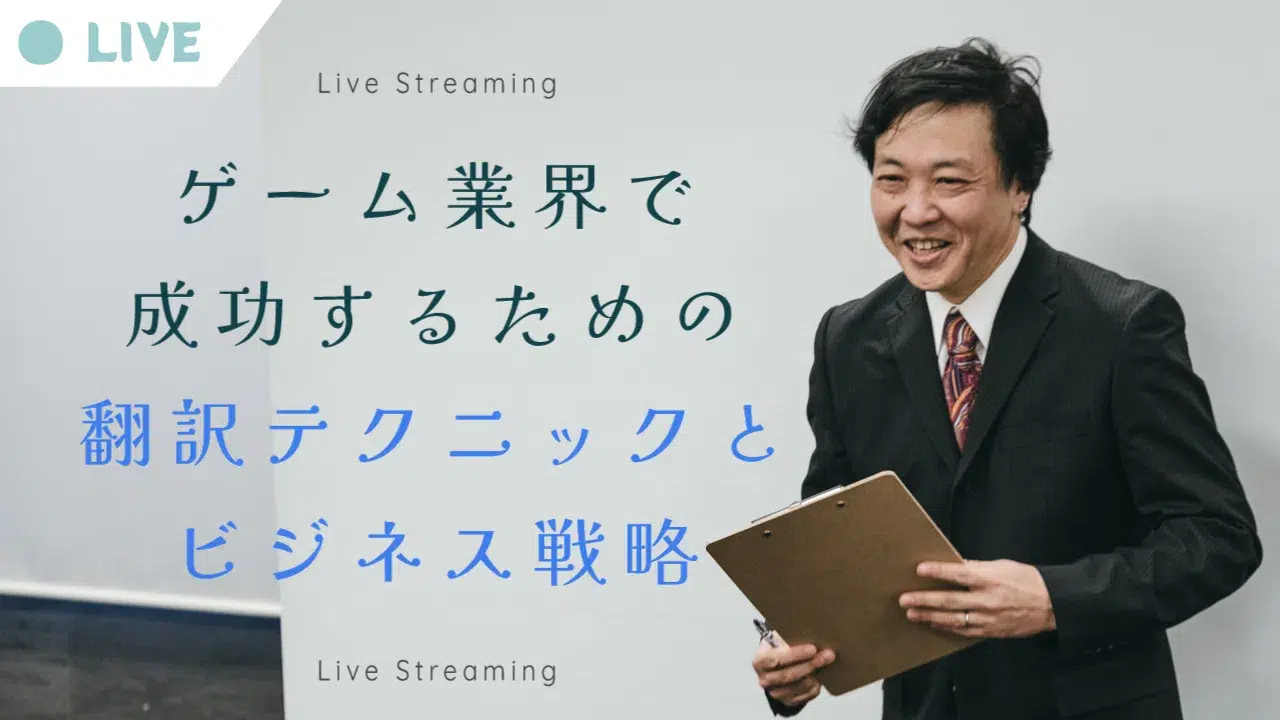 LIVE

Live Streaming

ゲーム業界で
成功するための
翻訳テクニックと
ビジネス戦略

Live Streaming